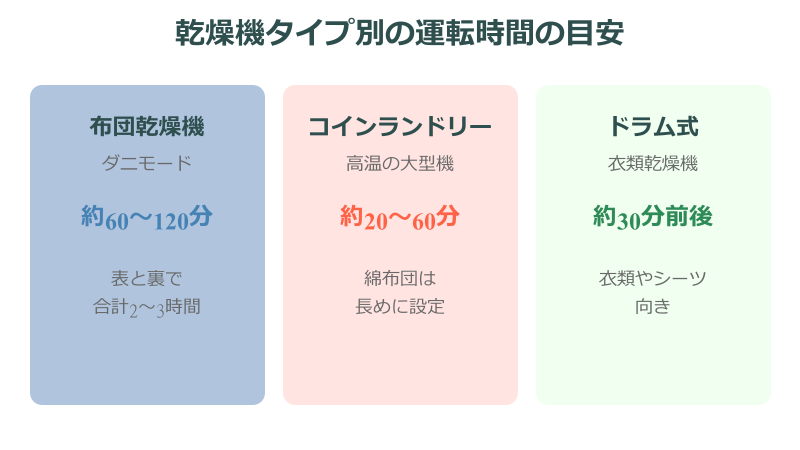 乾燥機タイプ別の運転時間の目安

布団乾燥機

ダニモード

約60〜120分

表と裏で
合計2〜3時間

コインランドリー

高温の大型機

約20〜60分

綿布団は
長めに設定

ドラム式

衣類乾燥機

約30分前後

衣類やシーツ
向き